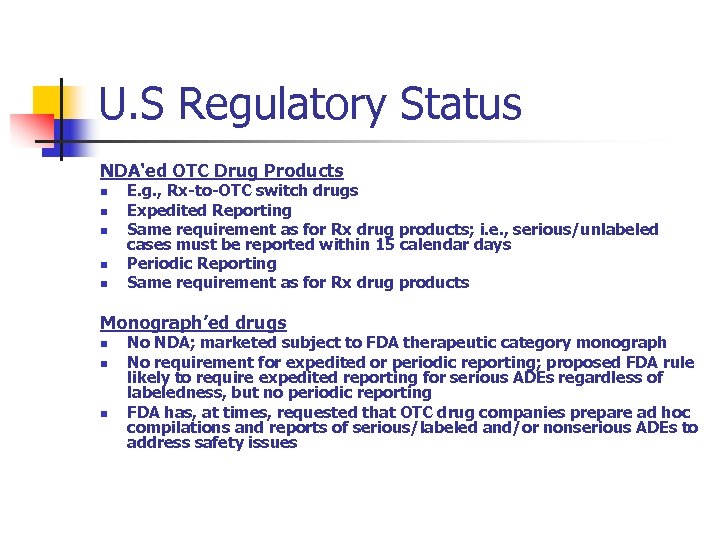 U.S Regulatory Status

NDA'ed OTC Drug Products

- E.g., Rx-to-OTC switch drugs
- Expedited Reporting
- Same requirement as for Rx drug products; i.e., serious/unlabeled cases must be reported within 15 calendar days
- Periodic Reporting
- Same requirement as for Rx drug products

Monograph'ed drugs

- No NDA; marketed subject to FDA therapeutic category monograph
- No requirement for expedited or periodic reporting; proposed FDA rule likely to require expedited reporting for serious ADEs regardless of labeledness, but no periodic reporting
- FDA has, at times, requested that OTC drug companies prepare ad hoc compilations and reports of serious/labeled and/or nonserious ADEs to address safety issues